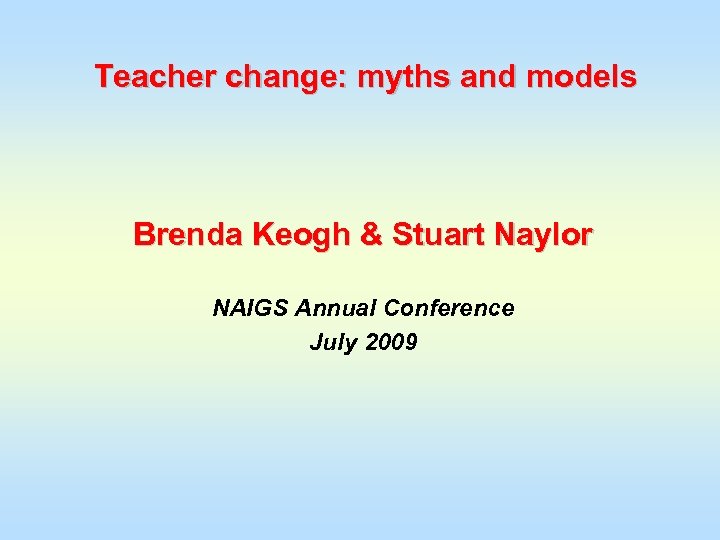 Teacher change: myths and models

Brenda Keogh & Stuart Naylor

NAIGS Annual Conference
July 2009